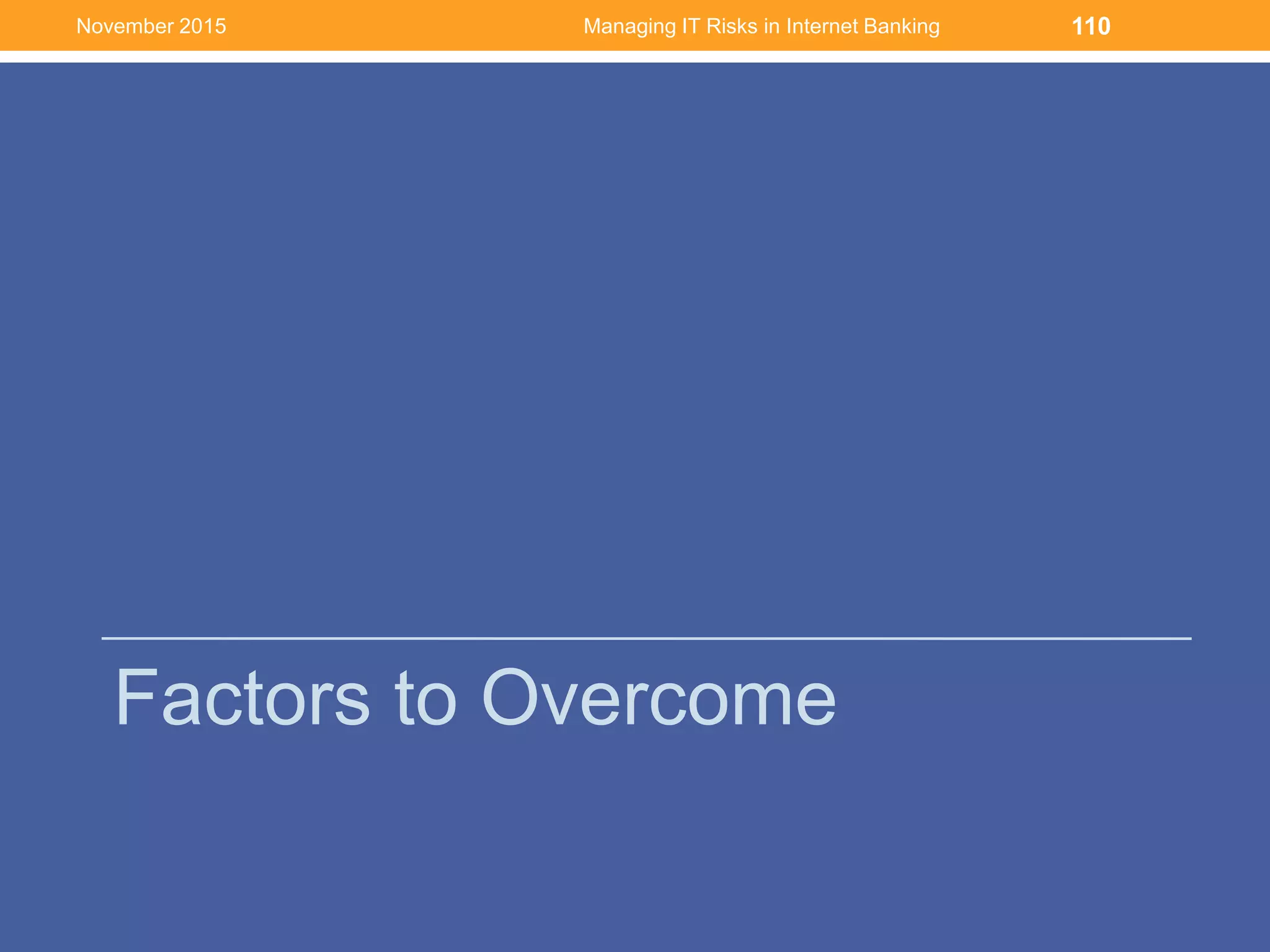 November 2015 Managing IT Risks in Internet Banking 110

Factors to Overcome